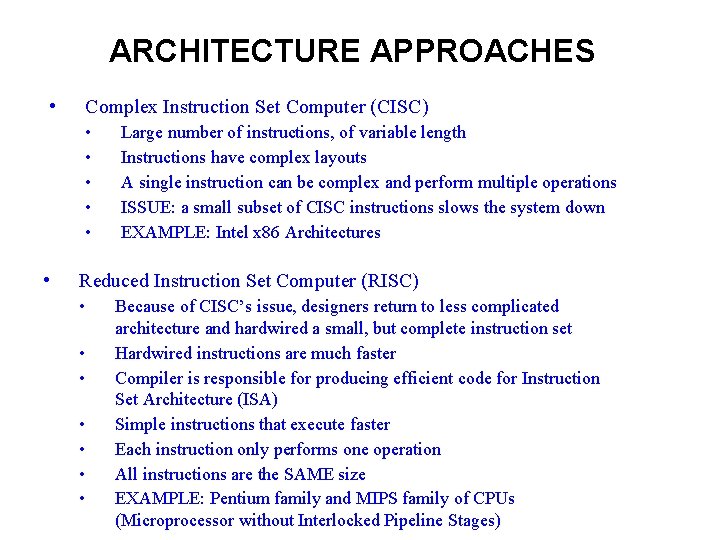 ARCHITECTURE APPROACHES

• Complex Instruction Set Computer (CISC)
 • Large number of instructions, of variable length
 • Instructions have complex layouts
 • A single instruction can be complex and perform multiple operations
 • ISSUE: a small subset of CISC instructions slows the system down
 • EXAMPLE: Intel x86 Architectures

• Reduced Instruction Set Computer (RISC)
 • Because of CISC's issue, designers return to less complicated architecture and hardwired a small, but complete instruction set
 • Hardwired instructions are much faster
 • Compiler is responsible for producing efficient code for Instruction Set Architecture (ISA)
 • Simple instructions that execute faster
 • Each instruction only performs one operation
 • All instructions are the SAME size
 • EXAMPLE: Pentium family and MIPS family of CPUs (Microprocessor without Interlocked Pipeline Stages)